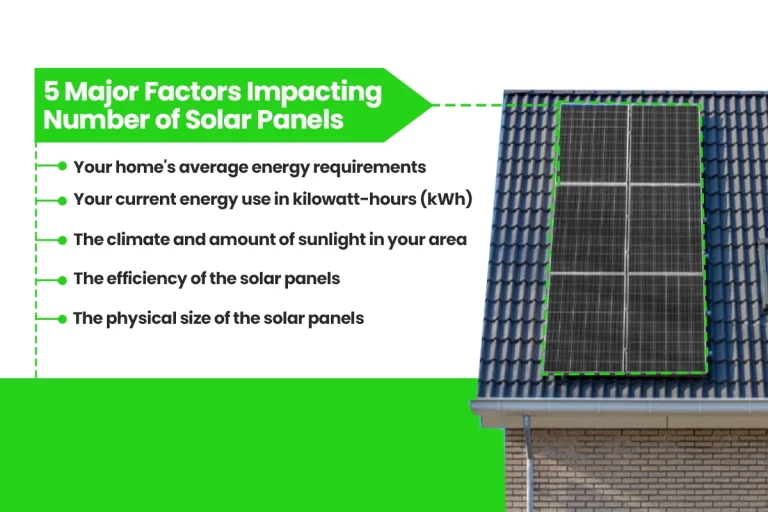 5 Major Factors Impacting Number of Solar Panels

Your home's average energy requirements

Your current energy use in kilowatt-hours (kWh)

The climate and amount of sunlight in your area

The efficiency of the solar panels

The physical size of the solar panels